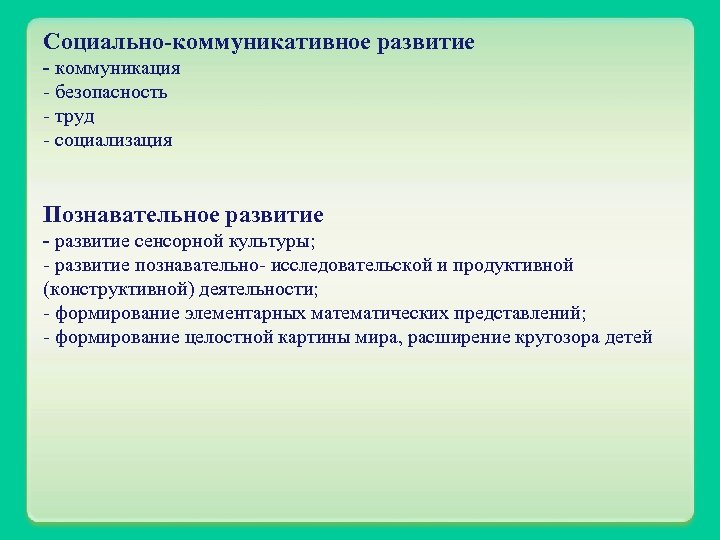 Социально-коммуникативное развитие
- коммуникация
- безопасность
- труд
- социализация

Познавательное развитие
- развитие сенсорной культуры;
- развитие познавательно- исследовательской и продуктивной (конструктивной) деятельности;
- формирование элементарных математических представлений;
- формирование целостной картины мира, расширение кругозора детей